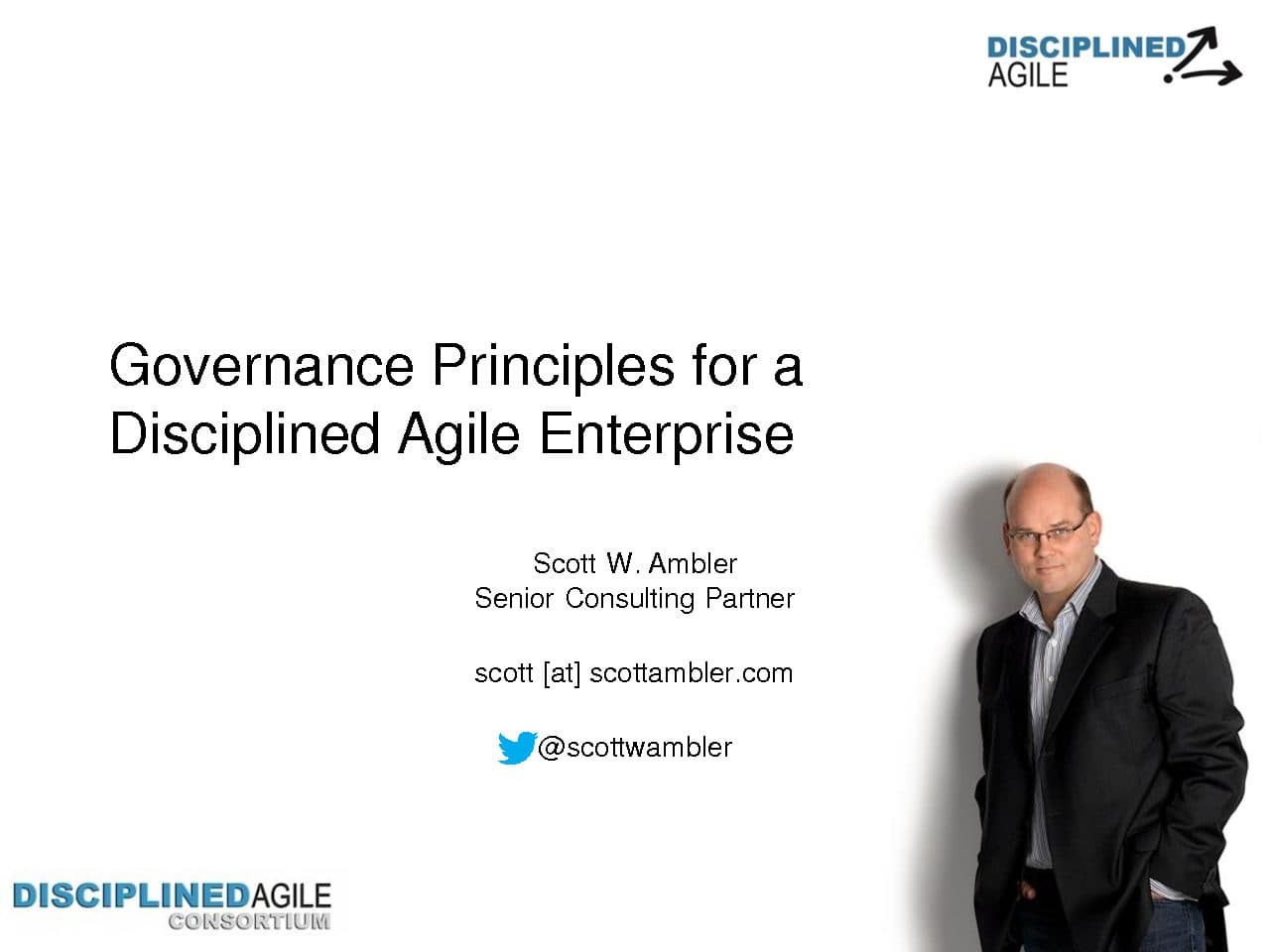 DISCIPLINED
AGILE

Governance Principles for a Disciplined Agile Enterprise

Scott W. Ambler
Senior Consulting Partner

scott [at] scottambler.com

@scottwambler

DISCIPLINEDAGILE
CONSORTIUM